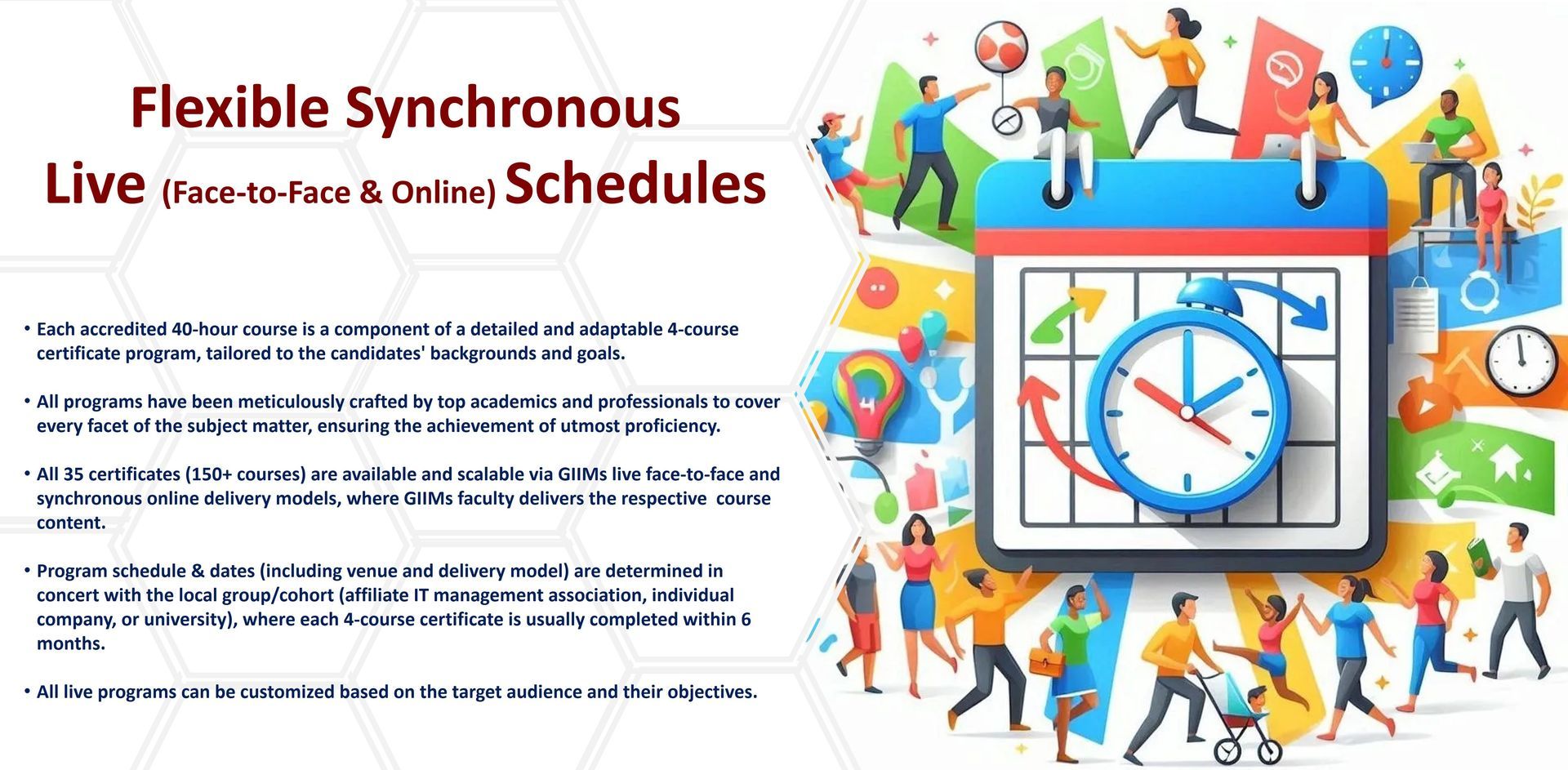 Flexible Synchronous
Live (Face-to-Face & Online) Schedules

• Each accredited 40-hour course is a component of a detailed and adaptable 4-course certificate program, tailored to the candidates' backgrounds and goals.

• All programs have been meticulously crafted by top academics and professionals to cover every facet of the subject matter, ensuring the achievement of utmost proficiency.

• All 35 certificates (150+ courses) are available and scalable via GIIMs live face-to-face and synchronous online delivery models, where GIIMs faculty delivers the respective course content.

• Program schedule & dates (including venue and delivery model) are determined in concert with the local group/cohort (affiliate IT management association, individual company, or university), where each 4-course certificate is usually completed within 6 months.

• All live programs can be customized based on the target audience and their objectives.